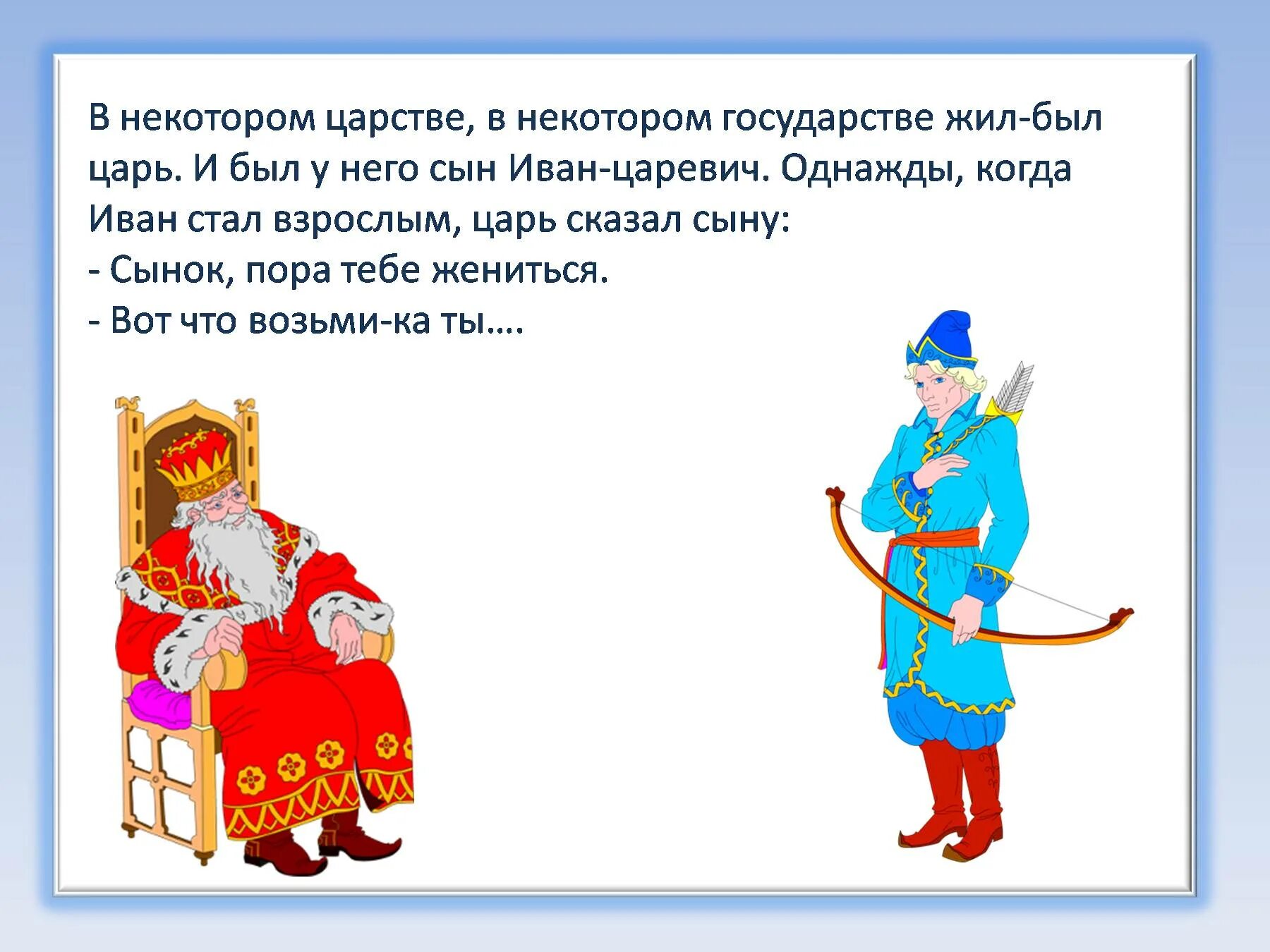 В некотором царстве, в некотором государстве жил-был царь. И был у него сын Иван-царевич. Однажды, когда Иван стал взрослым, царь сказал сыну:
- Сынок, пора тебе жениться.
- Вот что возьми-ка ты….